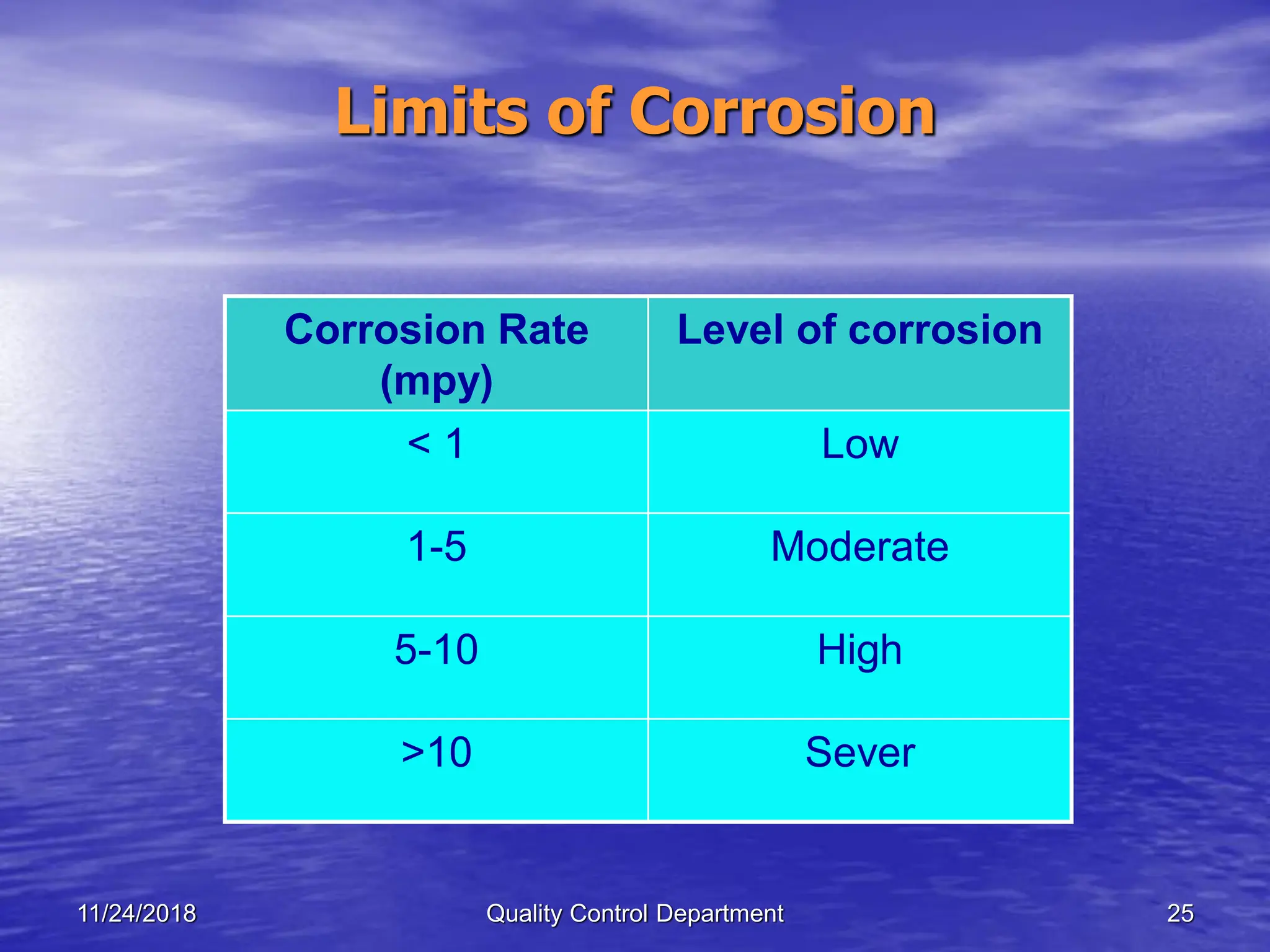 Limits of Corrosion

| Corrosion Rate (mpy) | Level of corrosion |
|---|---|
| < 1 | Low |
| 1-5 | Moderate |
| 5-10 | High |
| >10 | Sever |

11/24/2018

Quality Control Department

25